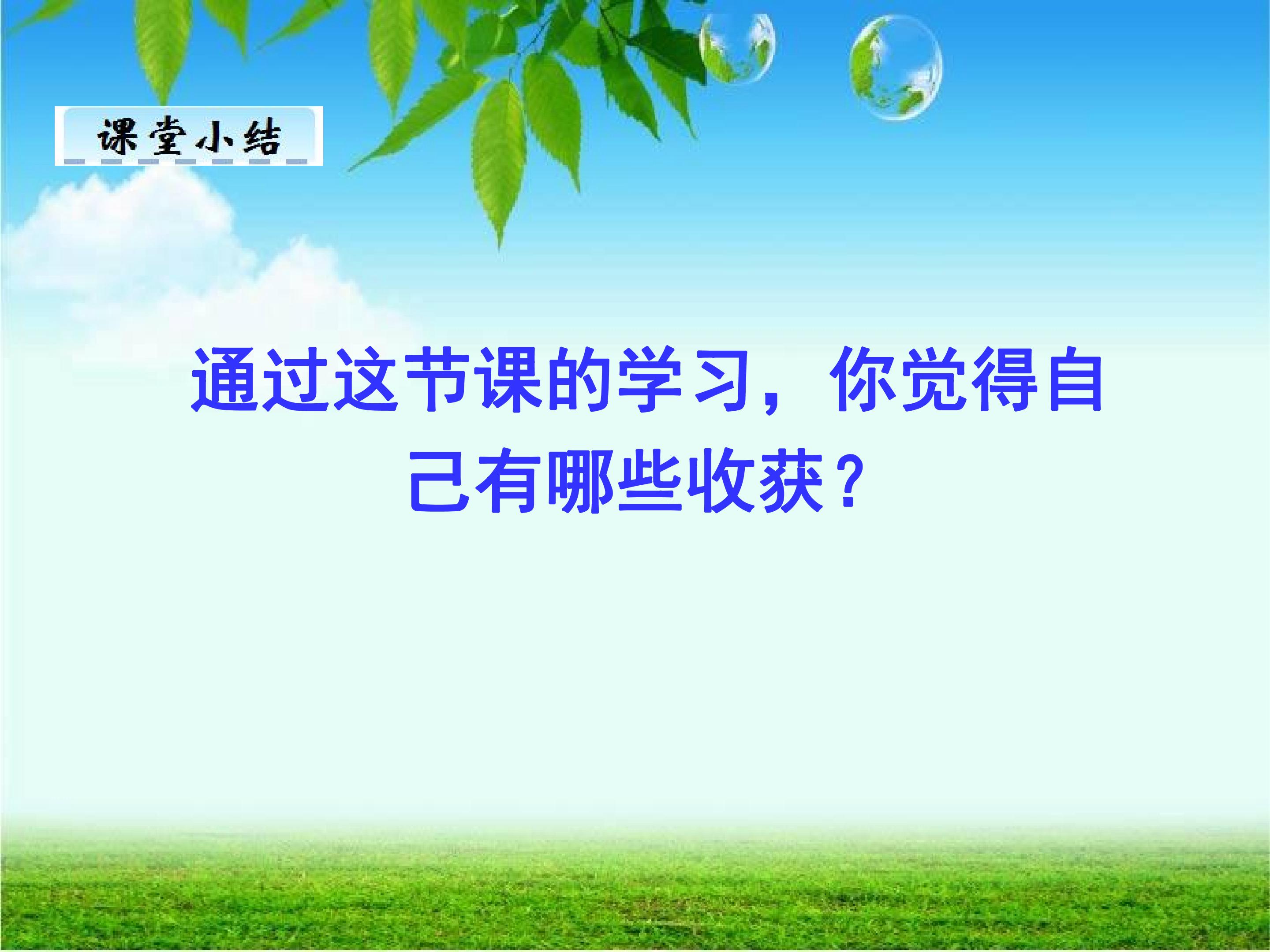 课堂小结

通过这节课的学习，你觉得自己有哪些收获？